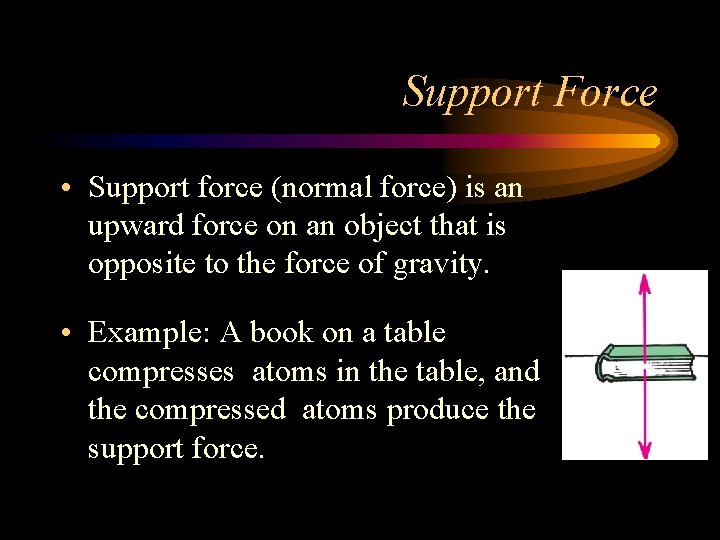 Support Force

• Support force (normal force) is an upward force on an object that is opposite to the force of gravity.

• Example: A book on a table compresses atoms in the table, and the compressed atoms produce the support force.